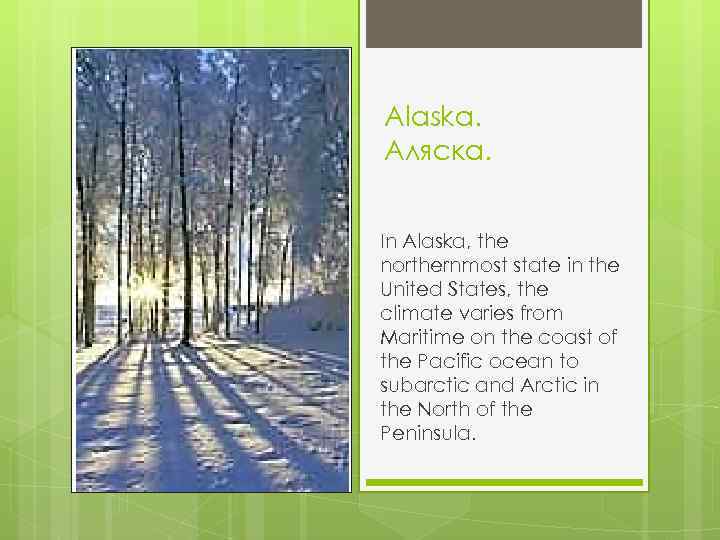 Alaska.
Аляска.

In Alaska, the northernmost state in the United States, the climate varies from Maritime on the coast of the Pacific ocean to subarctic and Arctic in the North of the Peninsula.